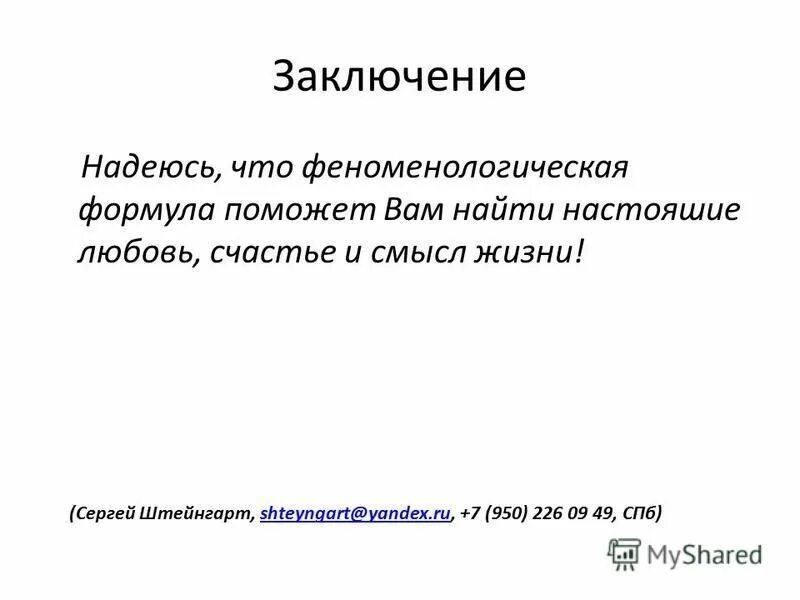 Заключение

Надеюсь, что феноменологическая формула поможет Вам найти настояшие любовь, счастье и смысл жизни!

(Сергей Штейнгарт, shteyngart@yandex.ru, +7 (950) 226 09 49, СПб)

MyShared